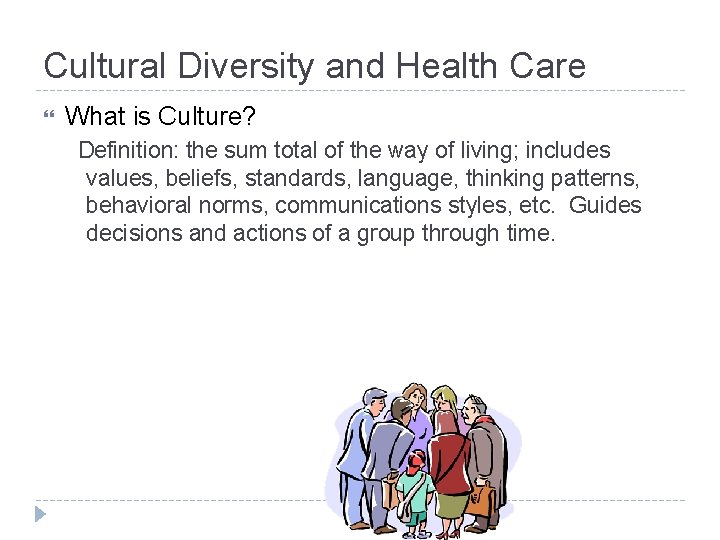 Cultural Diversity and Health Care

What is Culture?

Definition: the sum total of the way of living; includes values, beliefs, standards, language, thinking patterns, behavioral norms, communications styles, etc. Guides decisions and actions of a group through time.